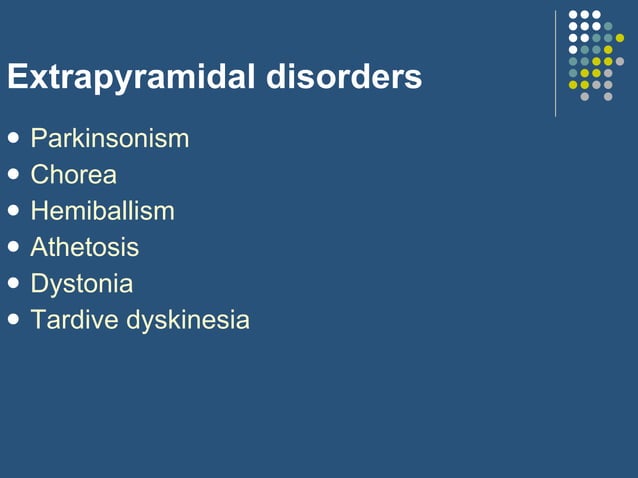 Extrapyramidal disorders

- Parkinsonism
- Chorea
- Hemiballism
- Athetosis
- Dystonia
- Tardive dyskinesia